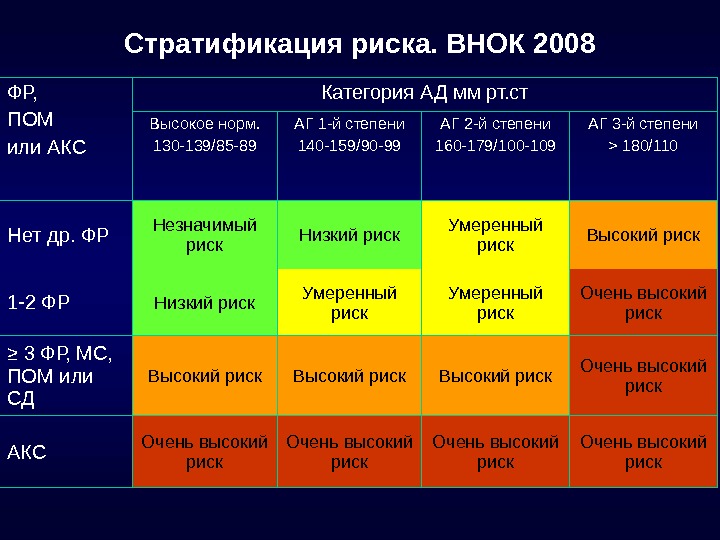 Стратификация риска. ВНОК 2008

| ФР, ПОМ или АКС | Категория АД мм рт.ст | | | |
|---|---|---|---|---|
| | Высокое норм. 130-139/85-89 | АГ 1-й степени 140-159/90-99 | АГ 2-й степени 160-179/100-109 | АГ 3-й степени > 180/110 |
| Нет др. ФР | Незначимый риск | Низкий риск | Умеренный риск | Высокий риск |
| 1-2 ФР | Низкий риск | Умеренный риск | Умеренный риск | Очень высокий риск |
| ≥ 3 ФР, МС, ПОМ или СД | Высокий риск | Высокий риск | Высокий риск | Очень высокий риск |
| АКС | Очень высокий риск | Очень высокий риск | Очень высокий риск | Очень высокий риск |